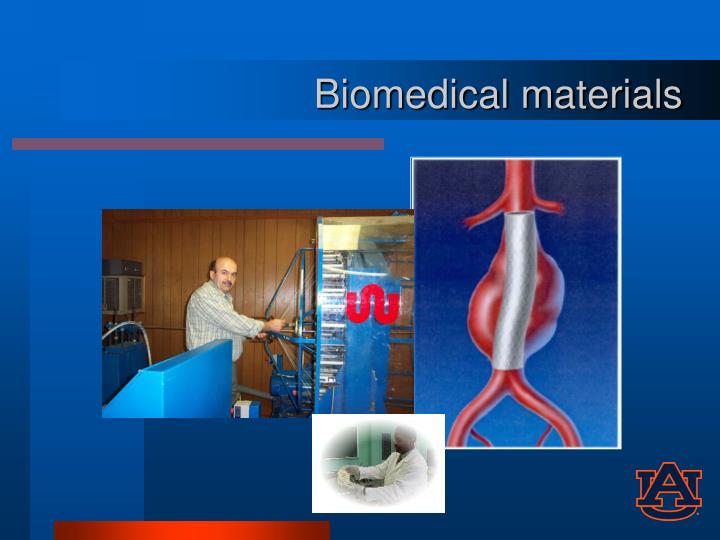 Biomedical materials

AU